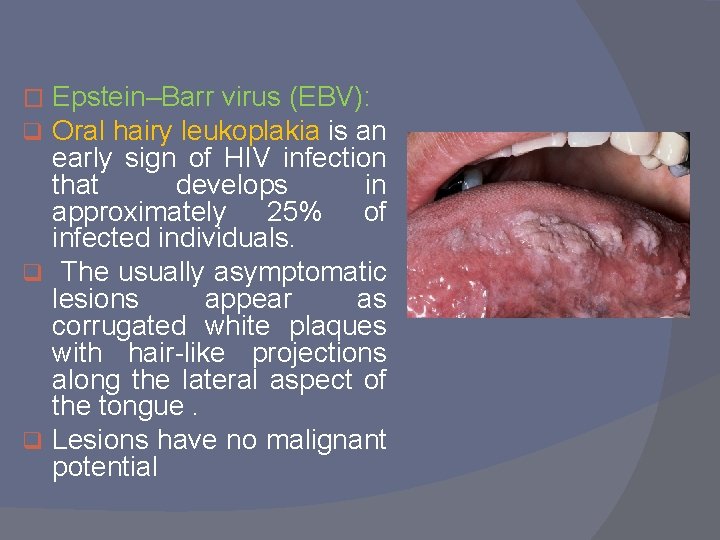 Epstein–Barr virus (EBV):

Oral hairy leukoplakia is an early sign of HIV infection that develops in approximately 25% of infected individuals.

The usually asymptomatic lesions appear as corrugated white plaques with hair-like projections along the lateral aspect of the tongue .

Lesions have no malignant potential